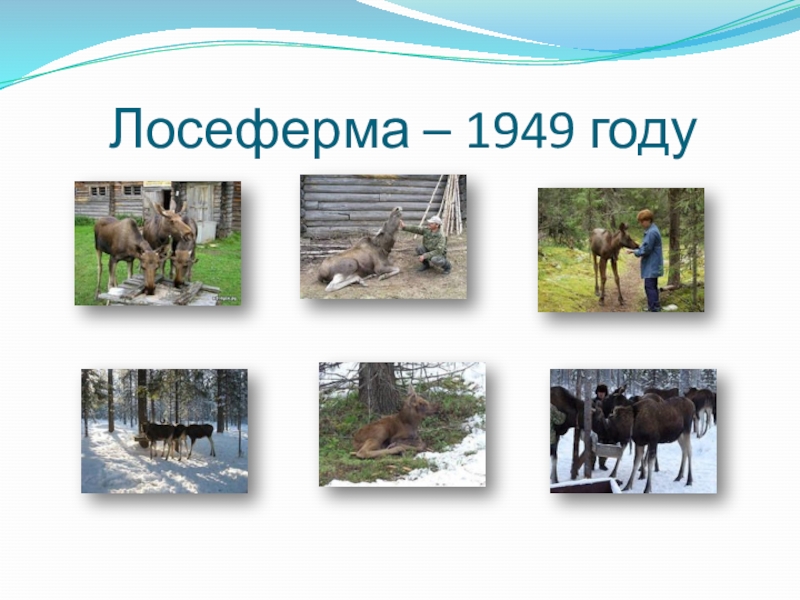 Лосеферма – 1949 году